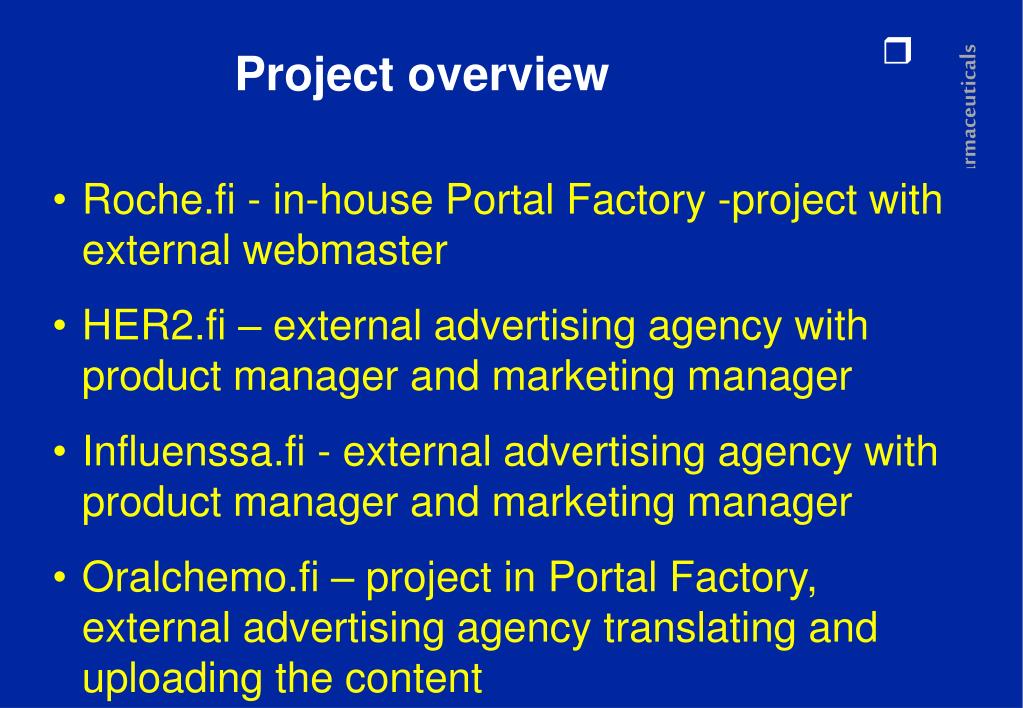 Project overview

rmaceuticals

• Roche.fi - in-house Portal Factory -project with external webmaster

• HER2.fi – external advertising agency with product manager and marketing manager

• Influenssa.fi - external advertising agency with product manager and marketing manager

• Oralchemo.fi – project in Portal Factory, external advertising agency translating and uploading the content